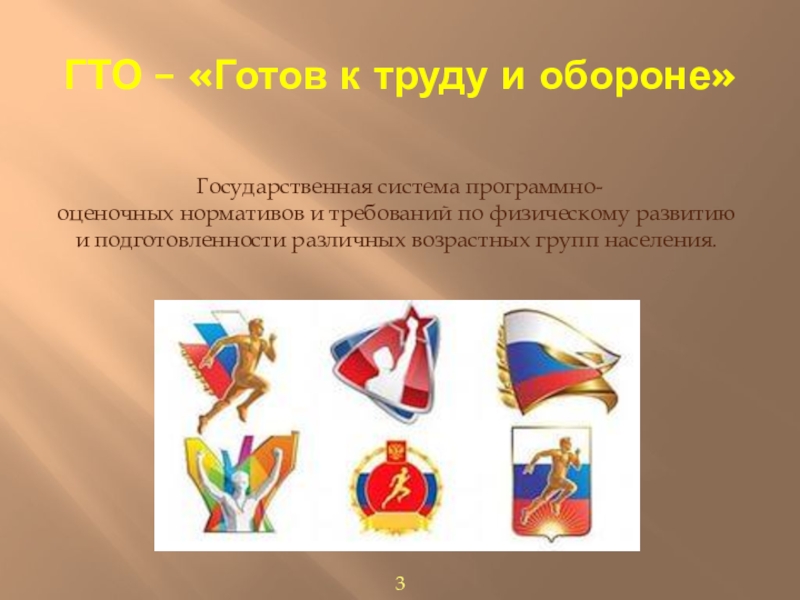 ГТО – «Готов к труду и обороне»

Государственная система программно-оценочных нормативов и требований по физическому развитию и подготовленности различных возрастных групп населения.

3